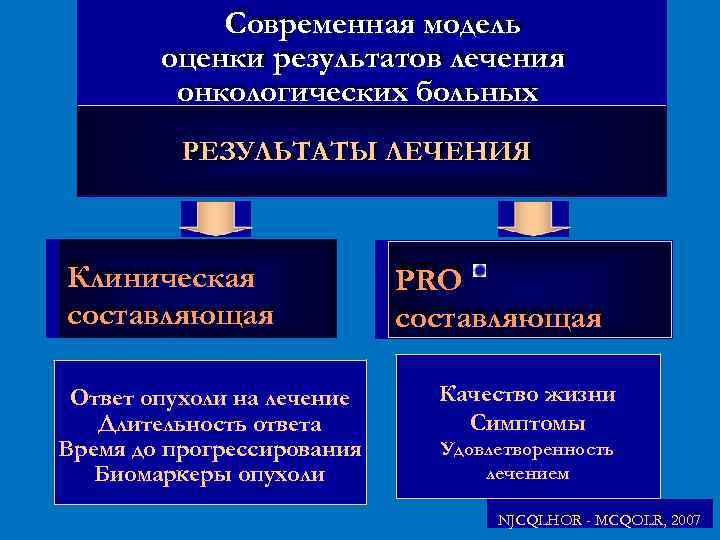 Современная модель оценки результатов лечения онкологических больных

РЕЗУЛЬТАТЫ ЛЕЧЕНИЯ

Клиническая составляющая

PRO составляющая

Ответ опухоли на лечение
Длительность ответа
Время до прогрессирования
Биомаркеры опухоли

Качество жизни
Симптомы
Удовлетворенность лечением

NJCQLHOR - MCQOLR, 2007